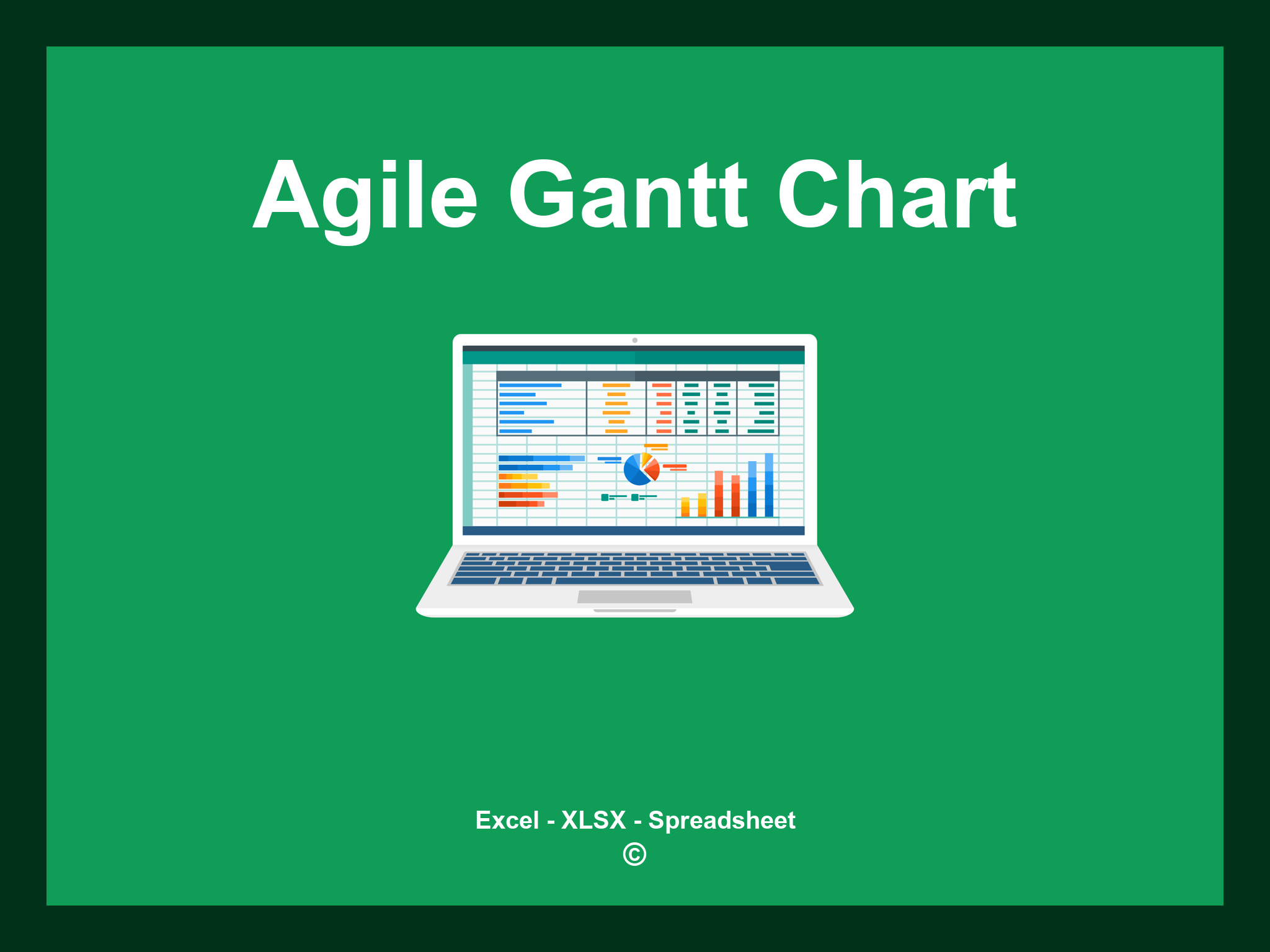 Agile Gantt Chart

Excel - XLSX - Spreadsheet
©